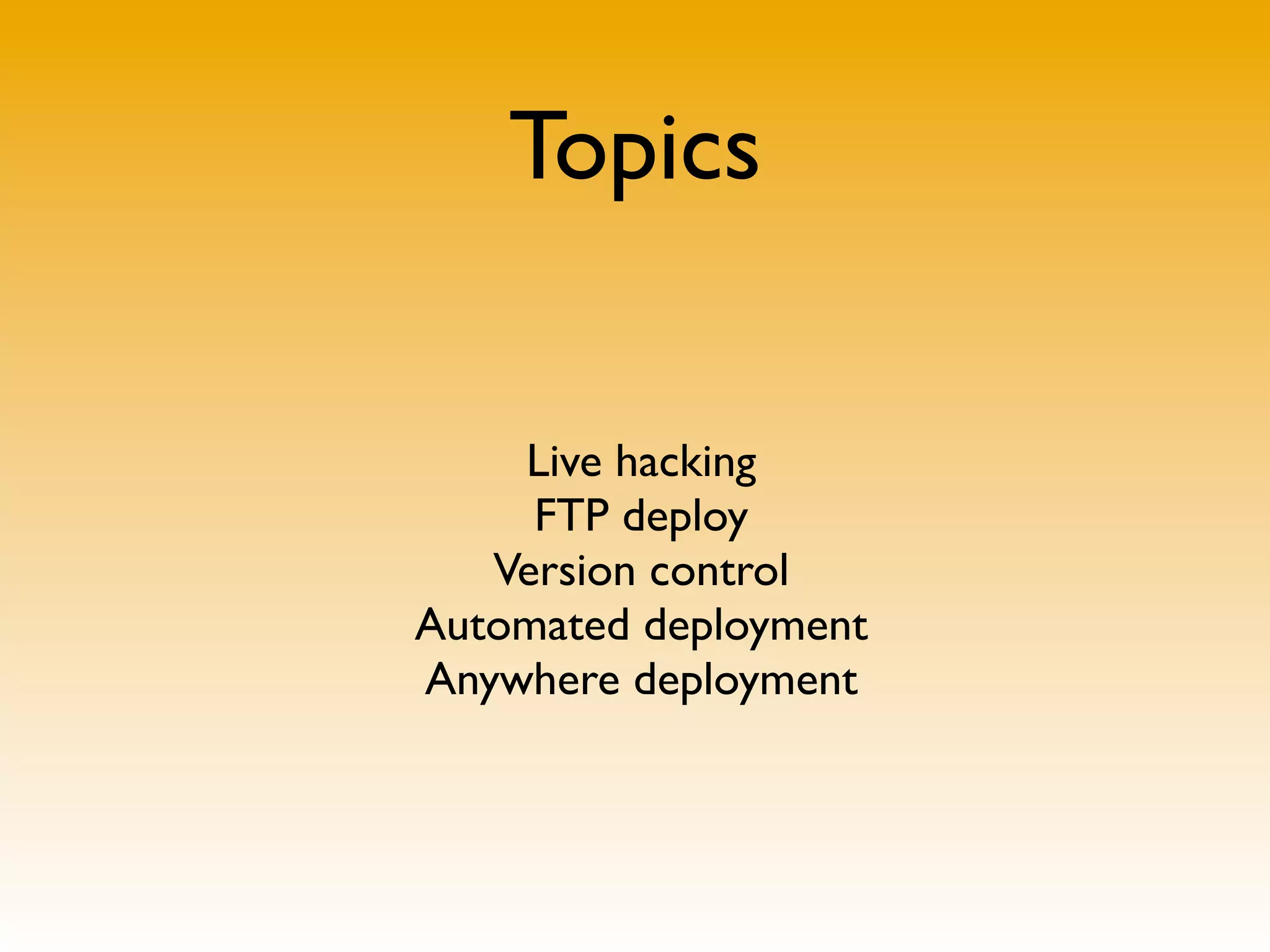 Topics

Live hacking
FTP deploy
Version control
Automated deployment
Anywhere deployment